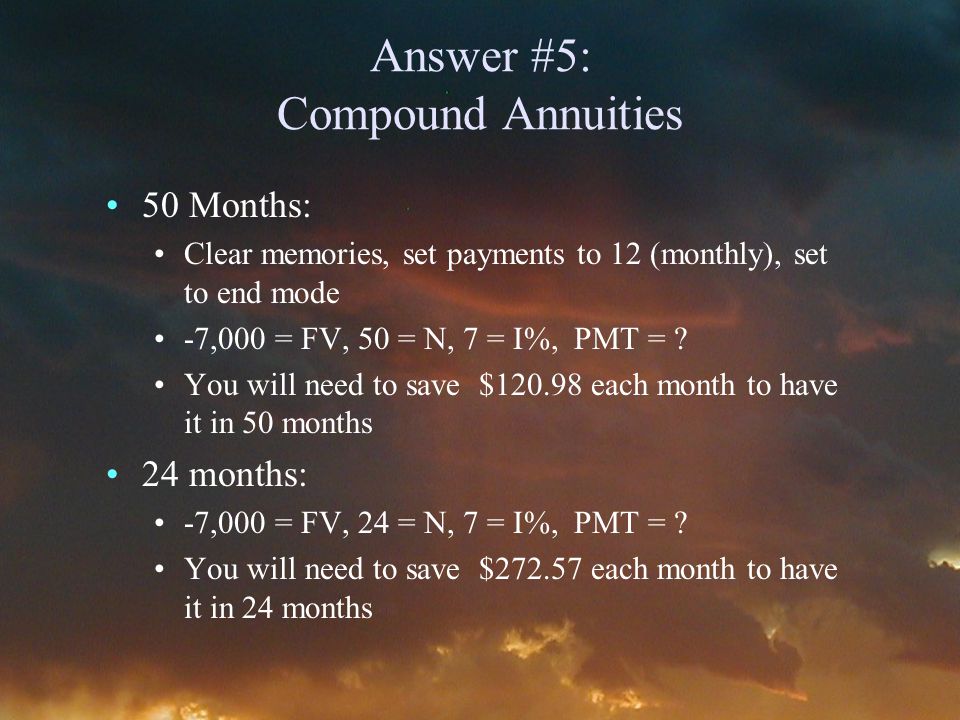 Answer #5:
Compound Annuities

• 50 Months:
  • Clear memories, set payments to 12 (monthly), set to end mode
  • -7,000 = FV, 50 = N, 7 = I%, PMT = ?
  • You will need to save $120.98 each month to have it in 50 months
• 24 months:
  • -7,000 = FV, 24 = N, 7 = I%, PMT = ?
  • You will need to save $272.57 each month to have it in 24 months